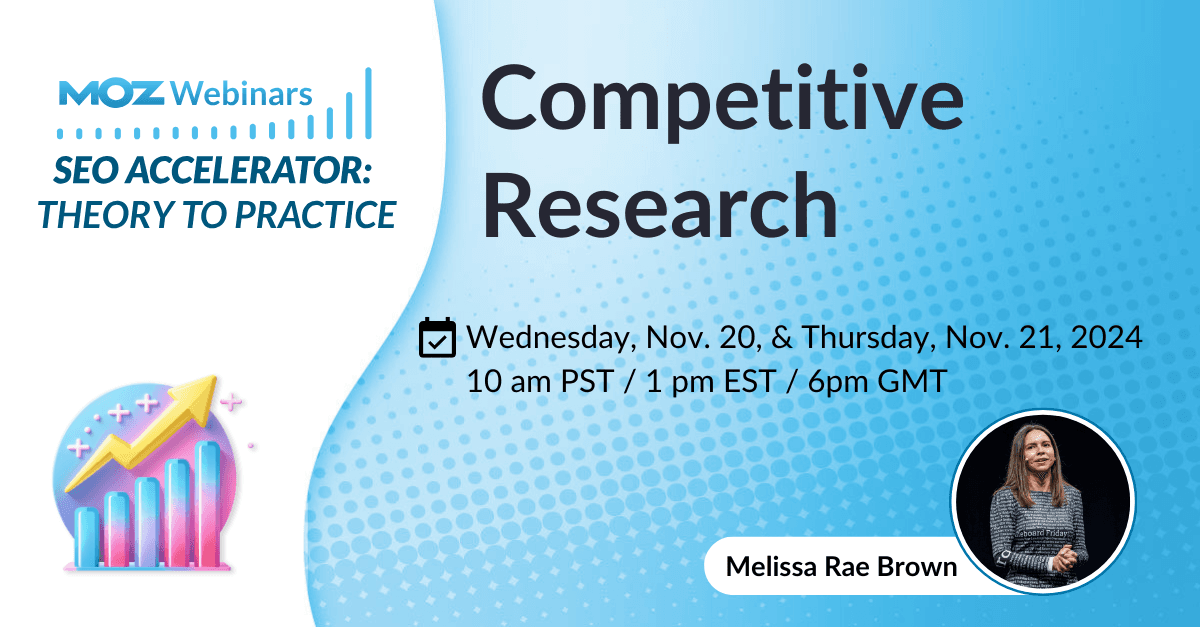 MOZ Webinars

SEO ACCELERATOR: THEORY TO PRACTICE

Competitive Research

Wednesday, Nov. 20, & Thursday, Nov. 21, 2024
10 am PST / 1 pm EST / 6pm GMT

Melissa Rae Brown